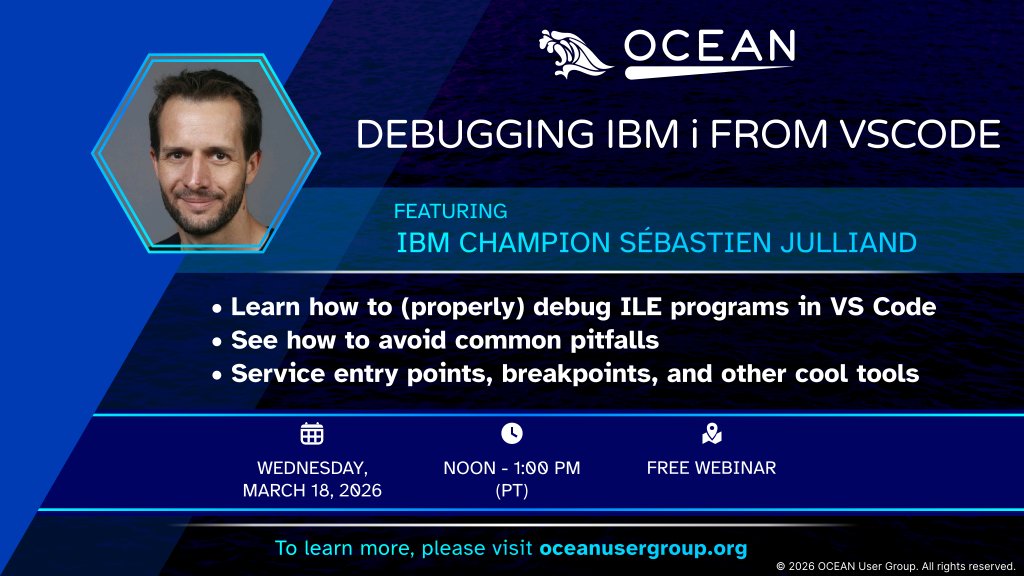 OCEAN

DEBUGGING IBM i FROM VSCODE

FEATURING
IBM CHAMPION SÉBASTIEN JULLIAND

• Learn how to (properly) debug ILE programs in VS Code
• See how to avoid common pitfalls
• Service entry points, breakpoints, and other cool tools

WEDNESDAY, MARCH 18, 2026

NOON - 1:00 PM (PT)

FREE WEBINAR

To learn more, please visit oceanusergroup.org

© 2026 OCEAN User Group. All rights reserved.